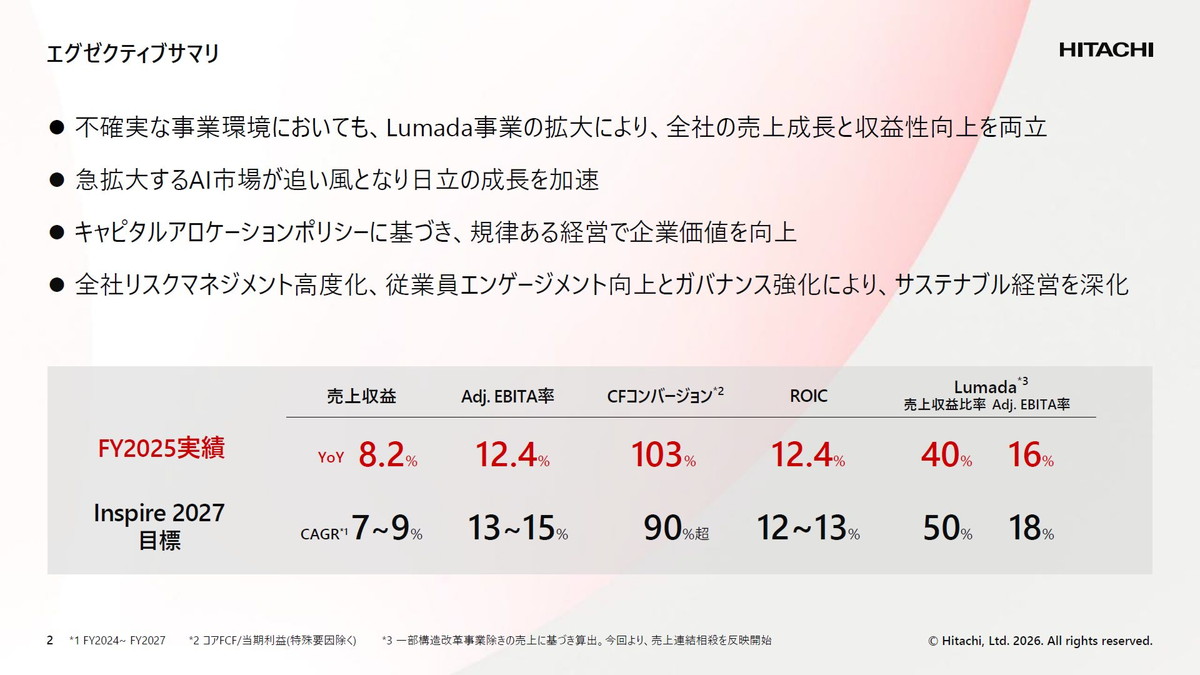 エグゼクティブサマリ

HITACHI

● 不確実な事業環境においても、Lumada事業の拡大により、全社の売上成長と収益性向上を両立

● 急拡大するAI市場が追い風となり日立の成長を加速

● キャピタルアロケーションポリシーに基づき、規律ある経営で企業価値を向上

● 全社リスクマネジメント高度化、従業員エンゲージメント向上とガバナンス強化により、サステナブル経営を深化

| | 売上収益 | Adj. EBITA率 | CFコンバージョン$^{*2}$ | ROIC | Lumada$^{*3}$ 売上収益比率 | Lumada$^{*3}$ Adj. EBITA率 |
|---|---|---|---|---|---|---|
| FY2025実績 | YoY 8.2% | 12.4% | 103% | 12.4% | 40% | 16% |
| Inspire 2027 目標 | CAGR$^{*1}$ 7~9% | 13~15% | 90%超 | 12~13% | 50% | 18% |

2 *1 FY2024~ FY2027 *2 コアFCF/当期利益(特殊要因除く) *3 一部構造改革事業除きの売上に基づき算出。今回より、売上連結相殺を反映開始

© Hitachi, Ltd. 2026. All rights reserved.